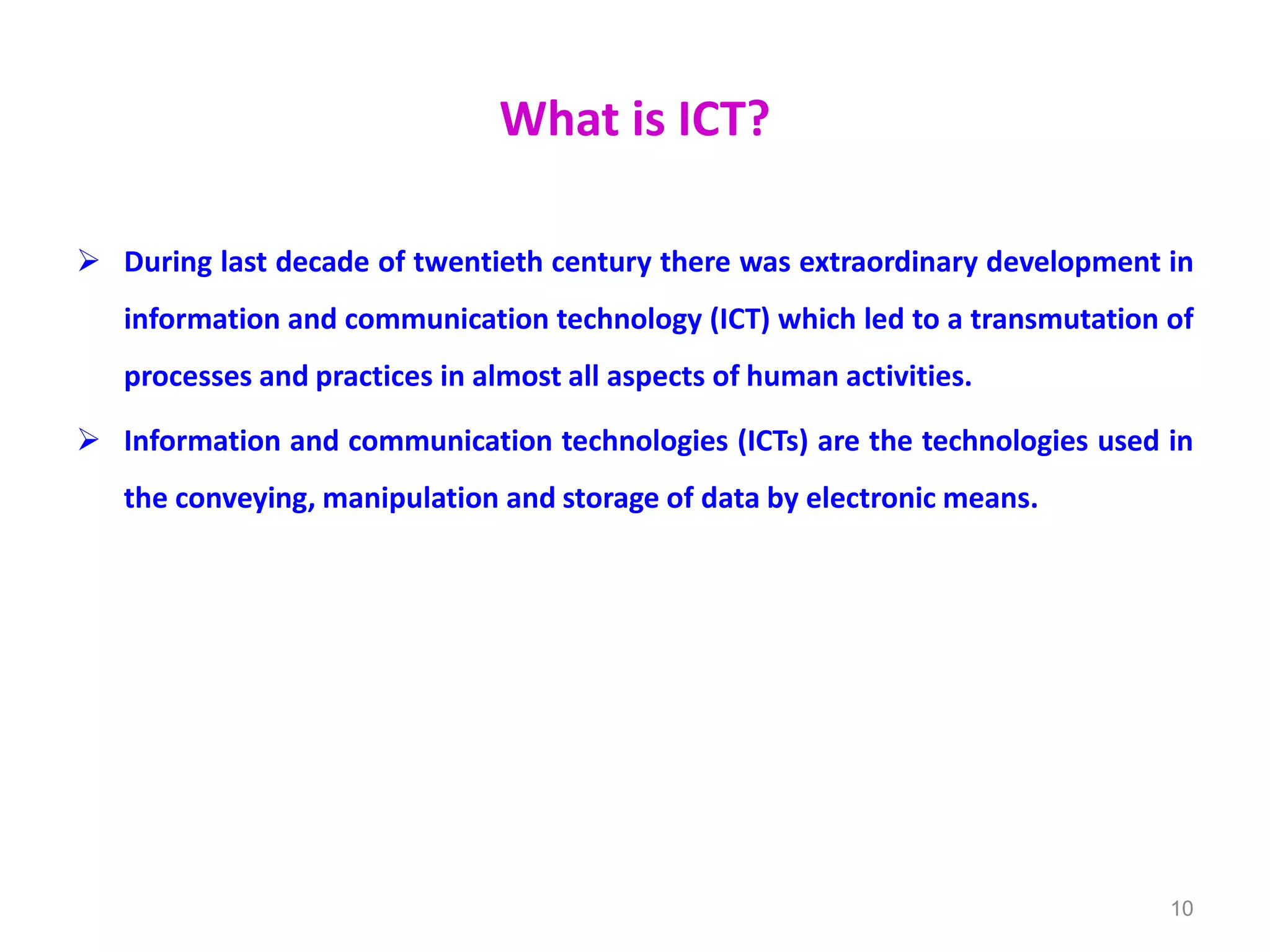 What is ICT?

➢ During last decade of twentieth century there was extraordinary development in information and communication technology (ICT) which led to a transmutation of processes and practices in almost all aspects of human activities.

➢ Information and communication technologies (ICTs) are the technologies used in the conveying, manipulation and storage of data by electronic means.

10